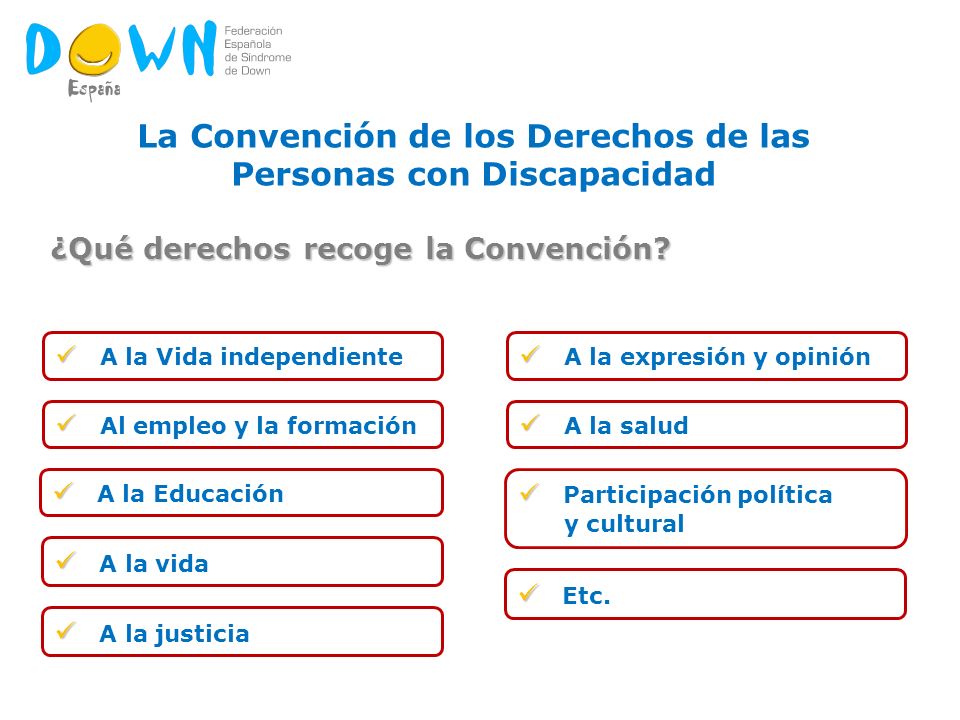 DOWN España
Federación Española de Síndrome de Down

La Convención de los Derechos de las Personas con Discapacidad

¿Qué derechos recoge la Convención?

✓ A la Vida independiente

✓ Al empleo y la formación

✓ A la Educación

✓ A la vida

✓ A la justicia

✓ A la expresión y opinión

✓ A la salud

✓ Participación política y cultural

✓ Etc.